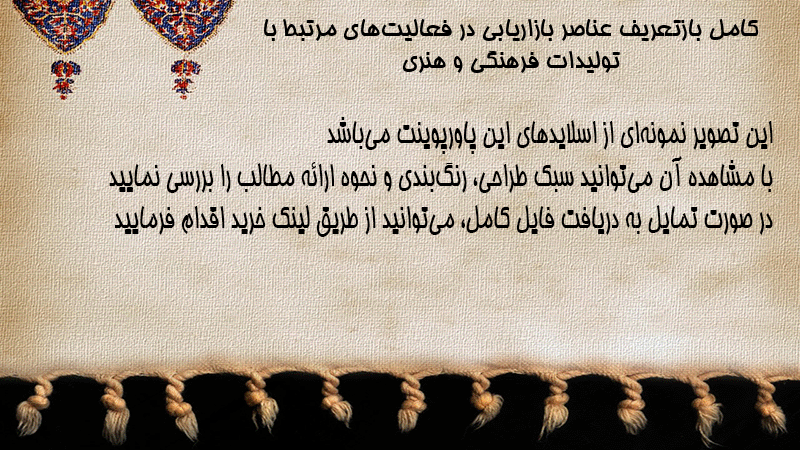 کامل بازتعریف عناصر بازاریابی در فعالیت‌های مرتبط با تولیدات فرهنگی و هنری

این تصویر نمونه‌ای از اسلایدهای این پاورپوینت می‌باشد
با مشاهده آن می‌توانید سبک طراحی، رنگ‌بندی و نحوه ارائه مطالب را بررسی نمایید
در صورت تمایل به دریافت فایل کامل، می‌توانید از طریق لینک خرید اقدام فرمایید